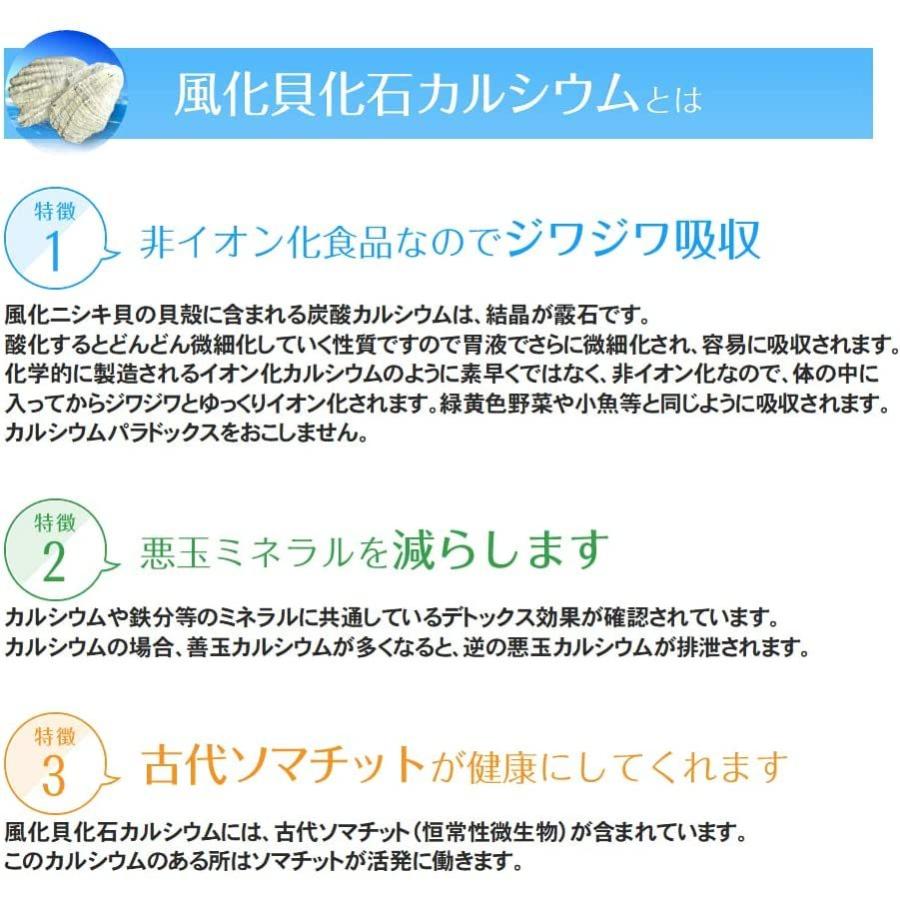 風化貝化石カルシウムとは

特徴
1
非イオン化食品なのでジワジワ吸収

風化ニシキ貝の貝殻に含まれる炭酸カルシウムは、結晶が霰石です。
酸化するとどんどん微細化していく性質ですので胃液でさらに微細化され、容易に吸収されます。
化学的に製造されるイオン化カルシウムのように素早くではなく、非イオン化なので、体の中に入ってからジワジワとゆっくりイオン化されます。緑黄色野菜や小魚等と同じように吸収されます。
カルシウムパラドックスをおこしません。

特徴
2
悪玉ミネラルを減らします

カルシウムや鉄分等のミネラルに共通しているデトックス効果が確認されています。
カルシウムの場合、善玉カルシウムが多くなると、逆の悪玉カルシウムが排泄されます。

特徴
3
古代ソマチットが健康にしてくれます

風化貝化石カルシウムには、古代ソマチット（恒常性微生物）が含まれています。
このカルシウムのある所はソマチットが活発に働きます。